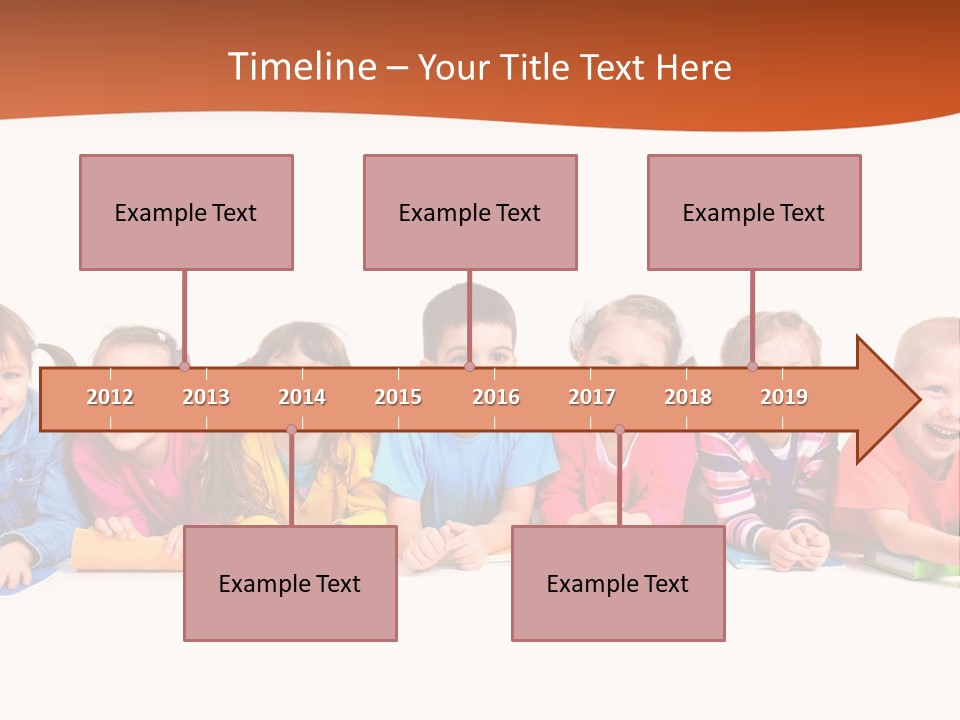 Timeline – Your Title Text Here

Example Text

Example Text

Example Text

2012 2013 2014 2015 2016 2017 2018 2019

Example Text

Example Text